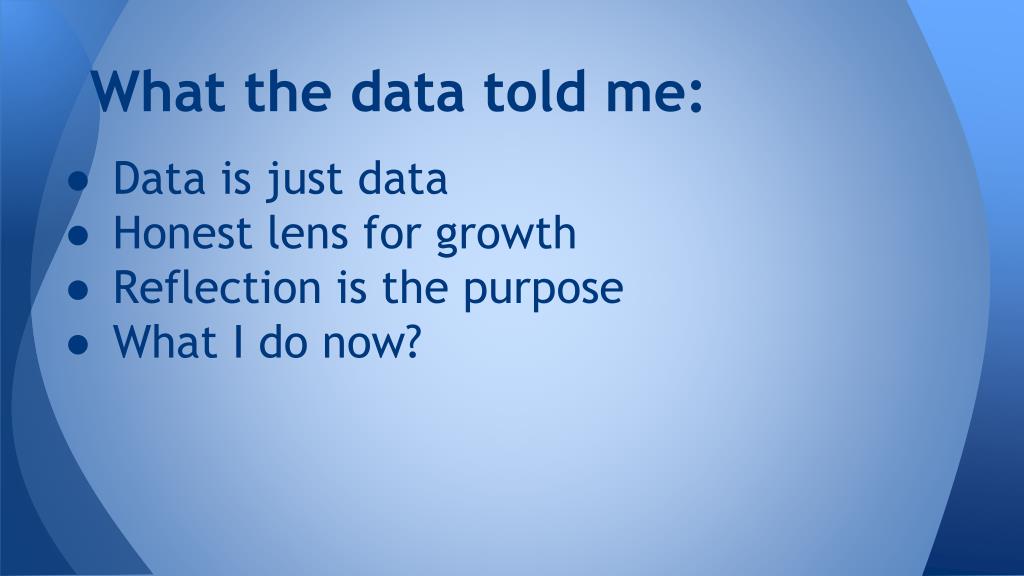 What the data told me:

● Data is just data
● Honest lens for growth
● Reflection is the purpose
● What I do now?